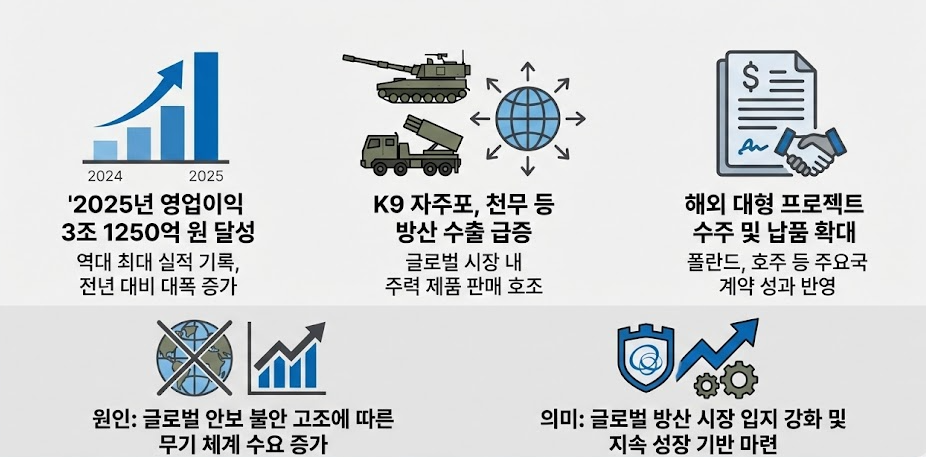 2024

2025

'2025년 영업이익 3조 1250억 원 달성

역대 최대 실적 기록, 전년 대비 대폭 증가

K9 자주포, 천무 등 방산 수출 급증

글로벌 시장 내 주력 제품 판매 호조

$

해외 대형 프로젝트 수주 및 납품 확대

폴란드, 호주 등 주요국 계약 성과 반영

원인: 글로벌 안보 불안 고조에 따른 무기 체계 수요 증가

의미: 글로벌 방산 시장 입지 강화 및 지속 성장 기반 마련